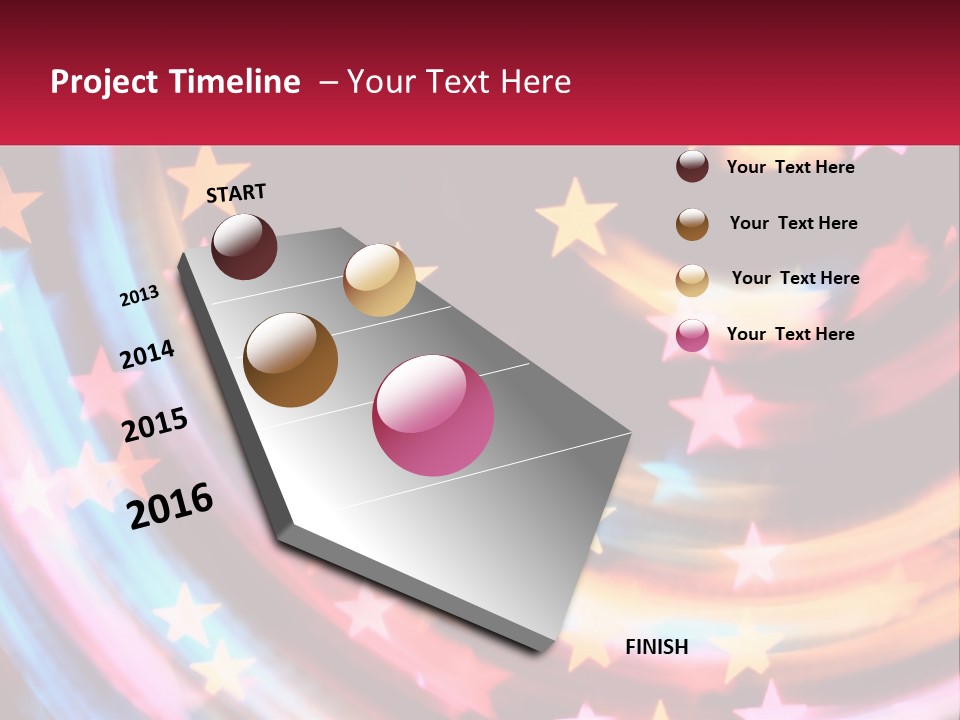 Project Timeline – Your Text Here

START

2013

2014

2015

2016

FINISH

Your Text Here

Your Text Here

Your Text Here

Your Text Here